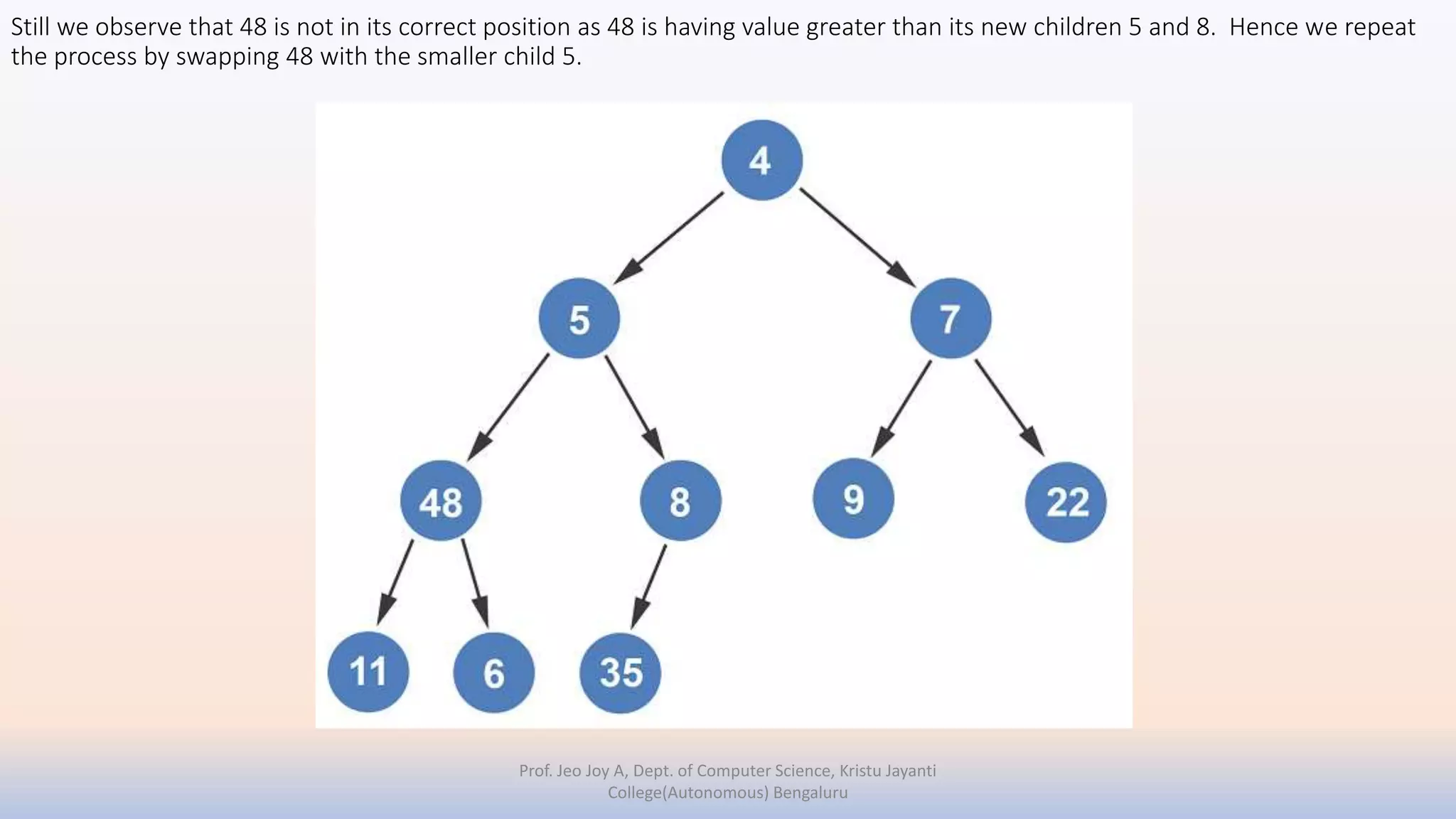 Still we observe that 48 is not in its correct position as 48 is having value greater than its new children 5 and 8. Hence we repeat the process by swapping 48 with the smaller child 5.

4

5

7

48

8

9

22

11

6

35

Prof. Jeo Joy A, Dept. of Computer Science, Kristu Jayanti College(Autonomous) Bengaluru